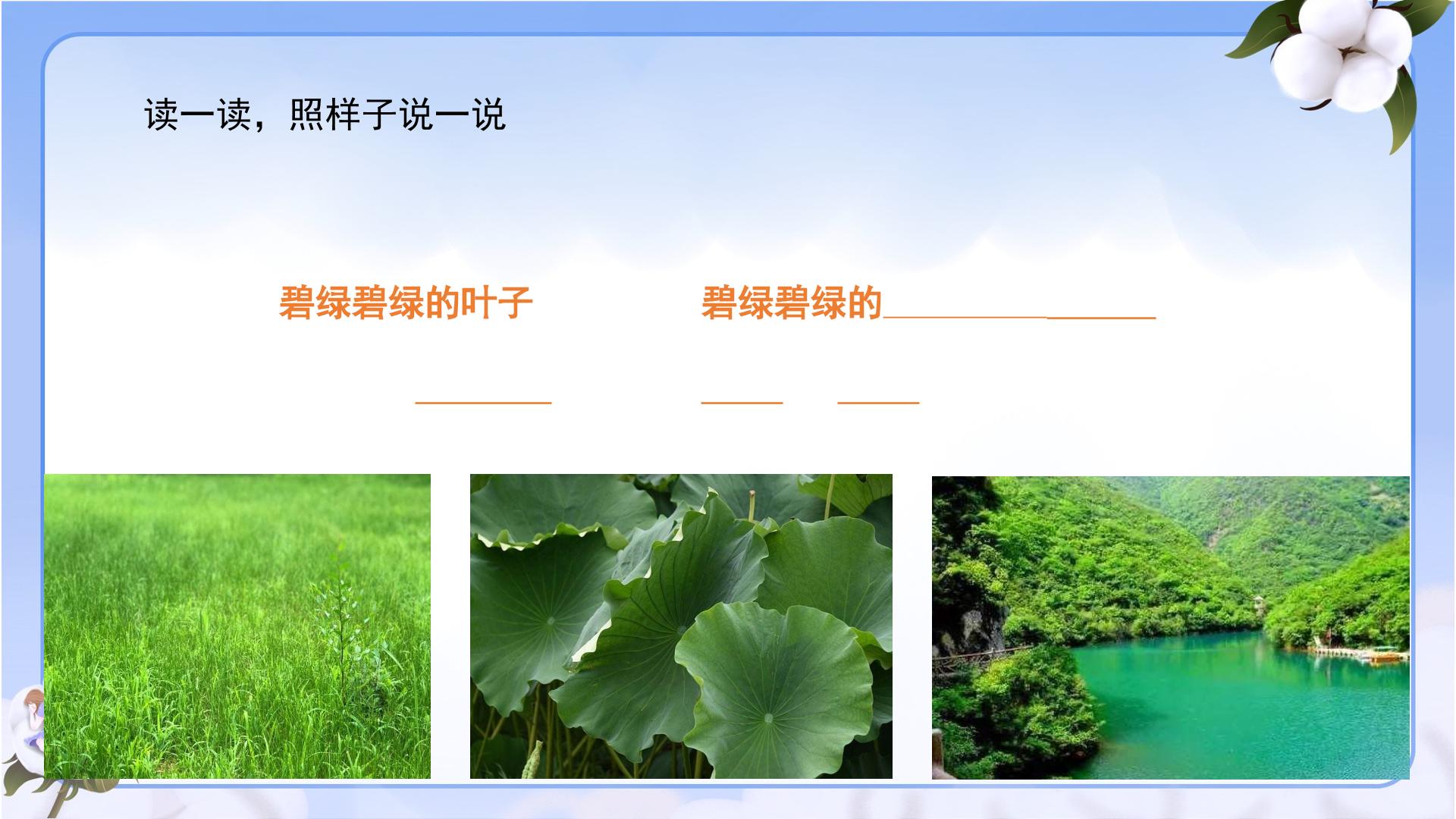 读一读，照样子说一说

碧绿碧绿的叶子 碧绿碧绿的____

____ ____ ____